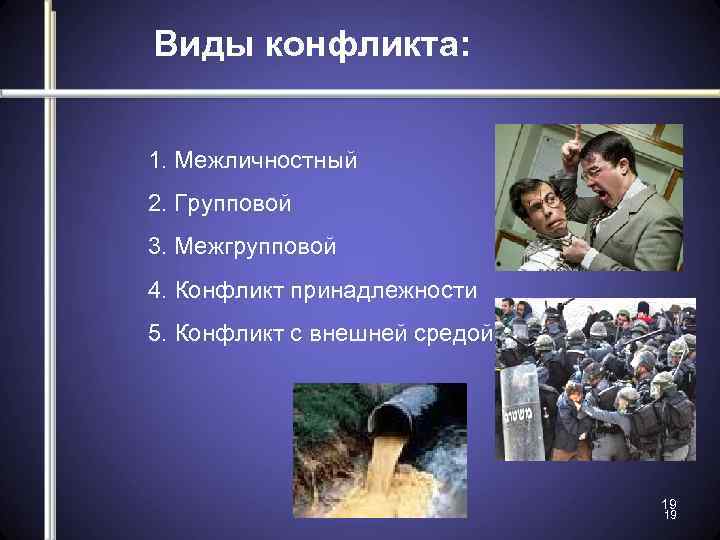 Виды конфликта:

1. Межличностный
2. Групповой
3. Межгрупповой
4. Конфликт принадлежности
5. Конфликт с внешней средой

משטרה

19
19